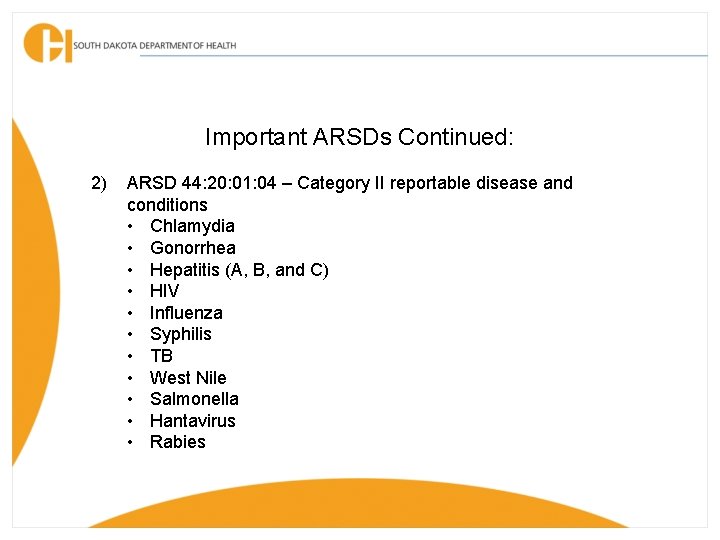 SOUTH DAKOTA DEPARTMENT OF HEALTH

Important ARSDs Continued:

2) ARSD 44:20:01:04 – Category II reportable disease and conditions
• Chlamydia
• Gonorrhea
• Hepatitis (A, B, and C)
• HIV
• Influenza
• Syphilis
• TB
• West Nile
• Salmonella
• Hantavirus
• Rabies